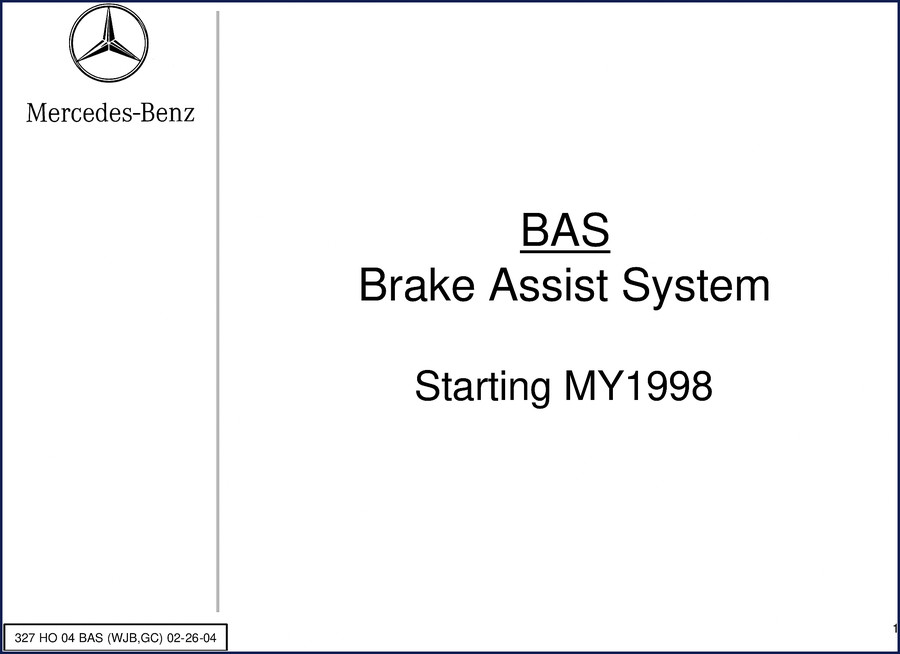 Mercedes-Benz

BAS
Brake Assist System

Starting MY1998

327 HO 04 BAS (WJB,GC) 02-26-04

1